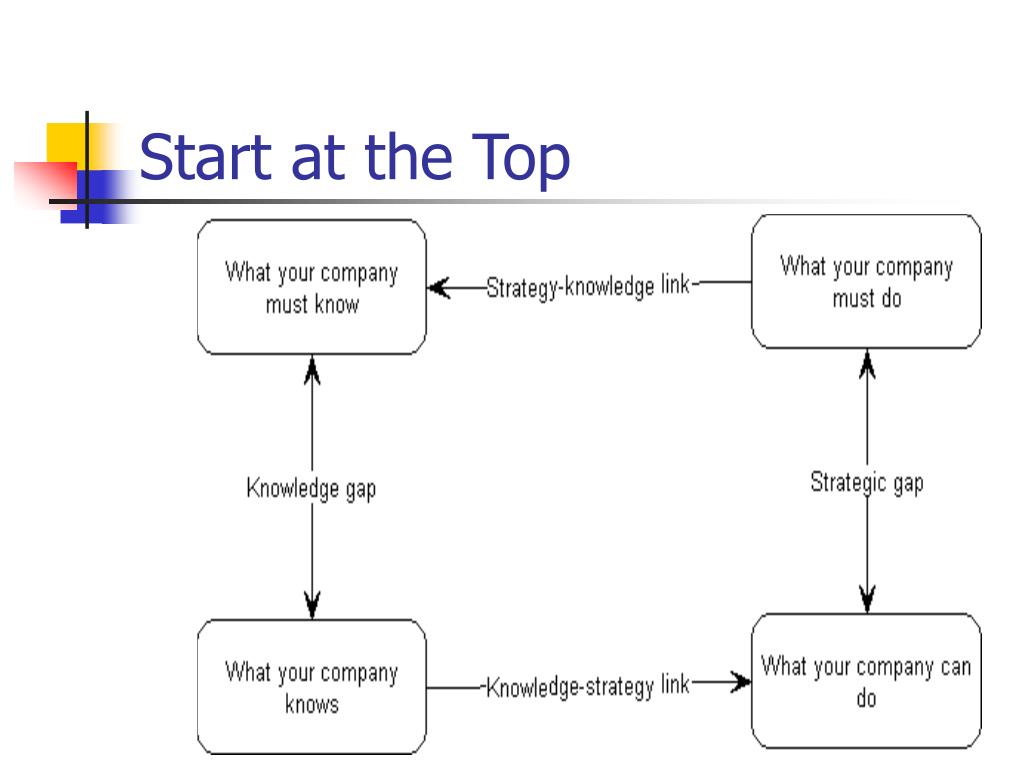 Start at the Top

What your company must know

Strategy-knowledge link

What your company must do

Knowledge gap

Strategic gap

What your company knows

Knowledge-strategy link

What your company can do